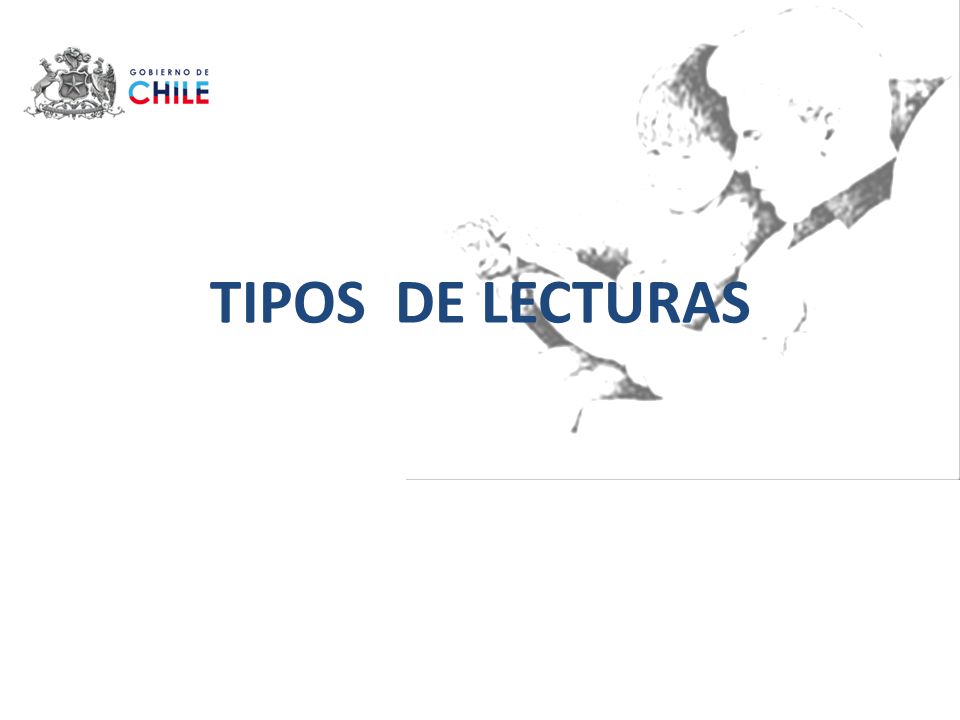 GOBIERNO DE
CHILE

TIPOS DE LECTURAS